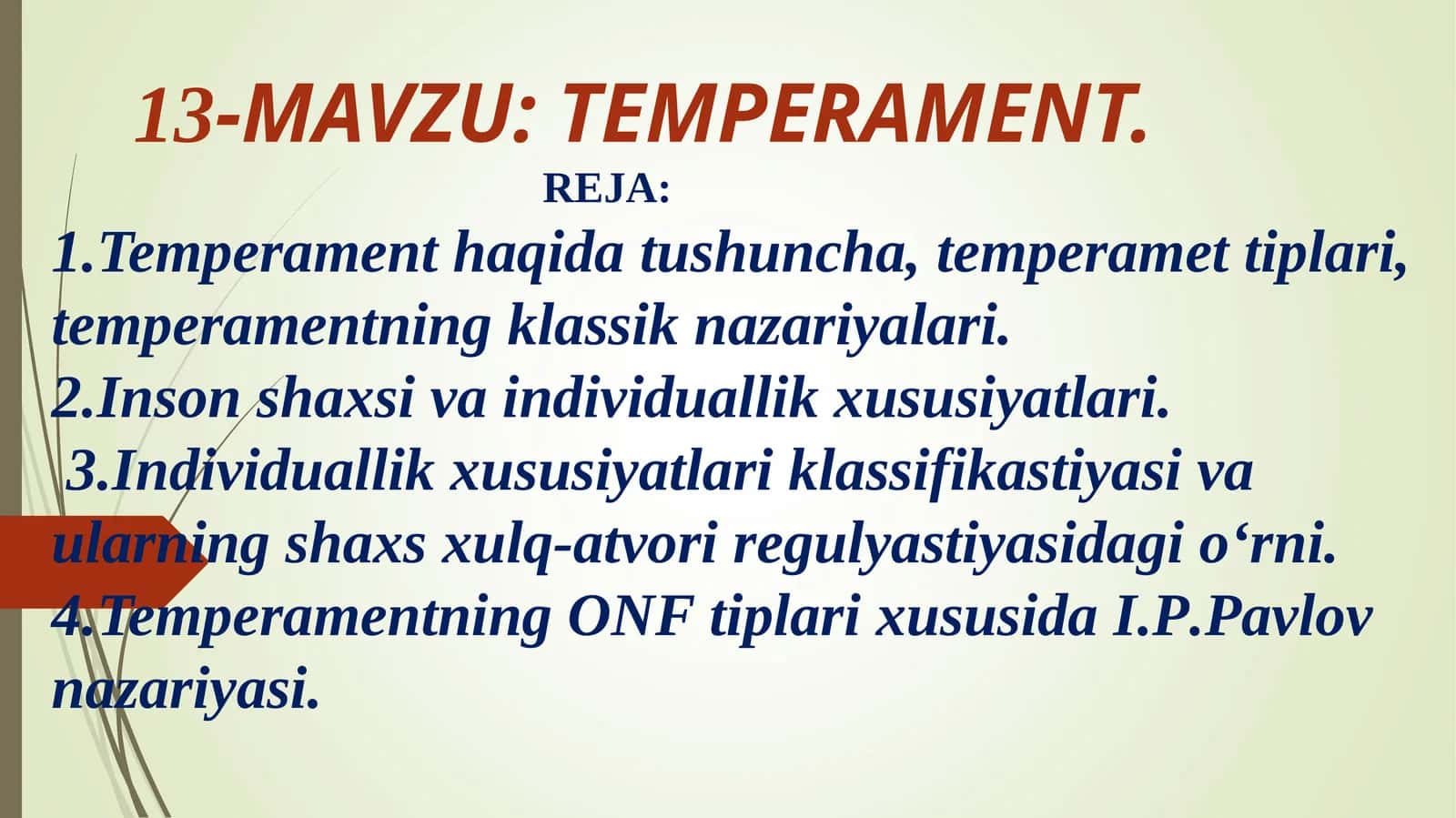 13-MAVZU: TEMPERAMENT.

REJA:

1.Temperament haqida tushuncha, temperamet tiplari, temperamentning klassik nazariyalari.
2.Inson shaxsi va individuallik xususiyatlari.
3.Individuallik xususiyatlari klassifikastiyasi va ularning shaxs xulq-atvori regulyastiyasidagi o‘rni.
4.Temperamentning ONF tiplari xususida I.P.Pavlov nazariyasi.